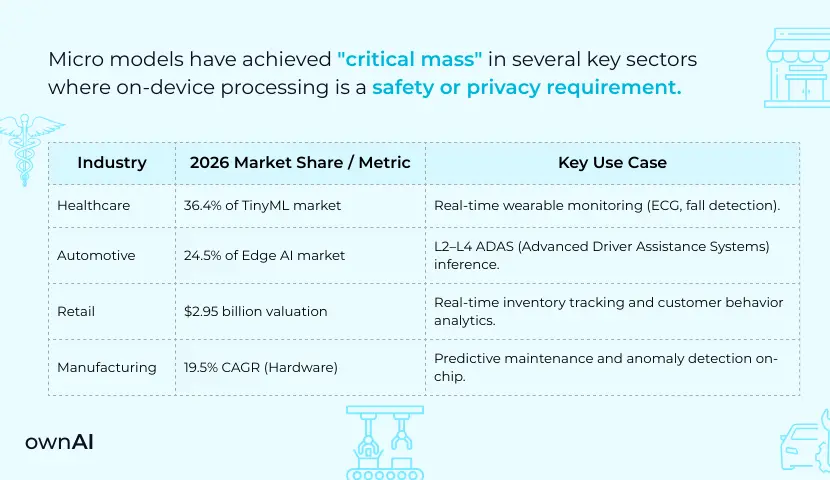 Micro models have achieved "critical mass" in several key sectors where on-device processing is a safety or privacy requirement.

| Industry | 2026 Market Share / Metric | Key Use Case |
|---|---|---|
| Healthcare | 36.4% of TinyML market | Real-time wearable monitoring (ECG, fall detection). |
| Automotive | 24.5% of Edge AI market | L2–L4 ADAS (Advanced Driver Assistance Systems) inference. |
| Retail | $2.95 billion valuation | Real-time inventory tracking and customer behavior analytics. |
| Manufacturing | 19.5% CAGR (Hardware) | Predictive maintenance and anomaly detection on-chip. |

ownAI